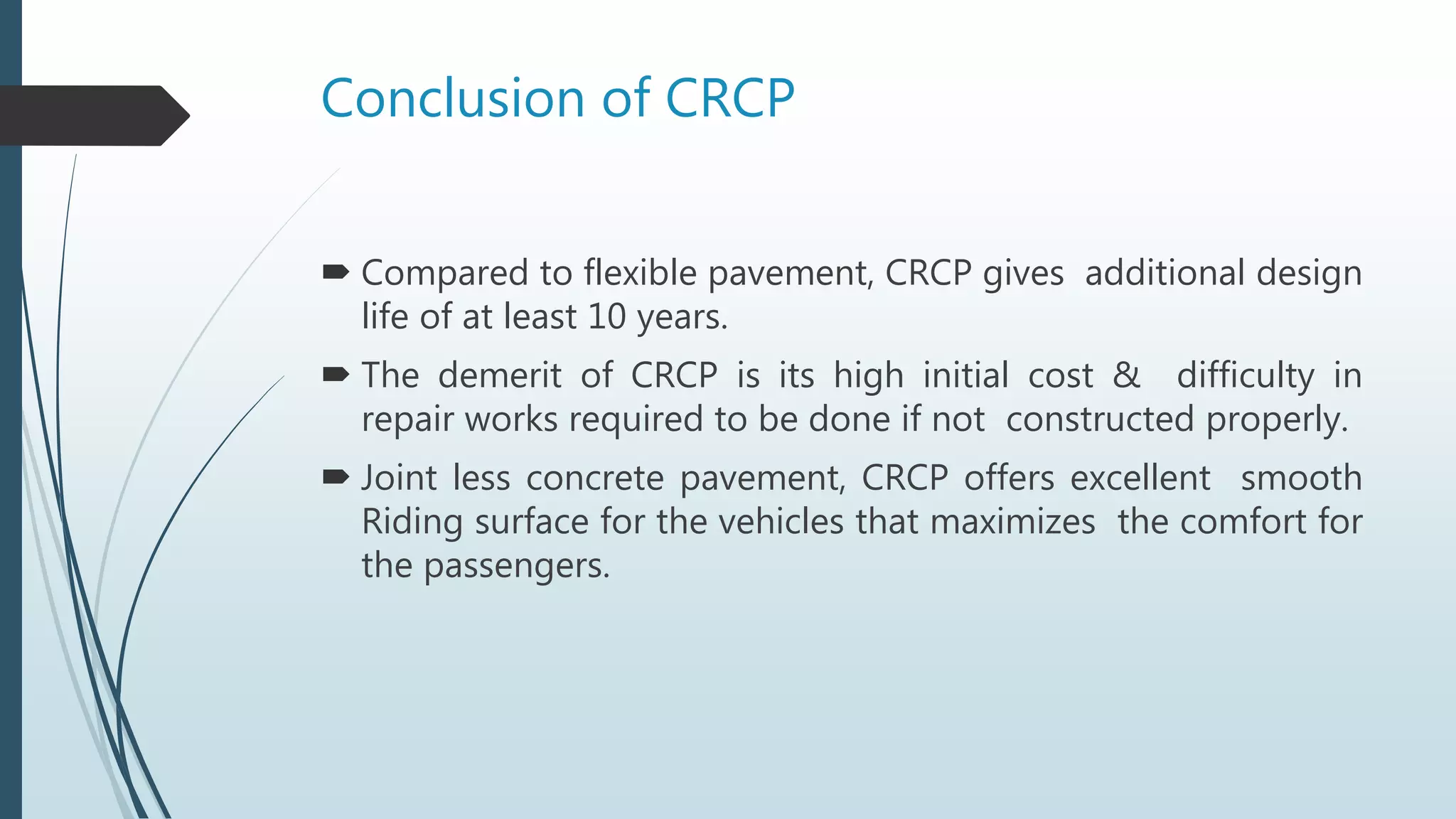 Conclusion of CRCP

Compared to flexible pavement, CRCP gives additional design life of at least 10 years.

The demerit of CRCP is its high initial cost & difficulty in repair works required to be done if not constructed properly.

Joint less concrete pavement, CRCP offers excellent smooth Riding surface for the vehicles that maximizes the comfort for the passengers.